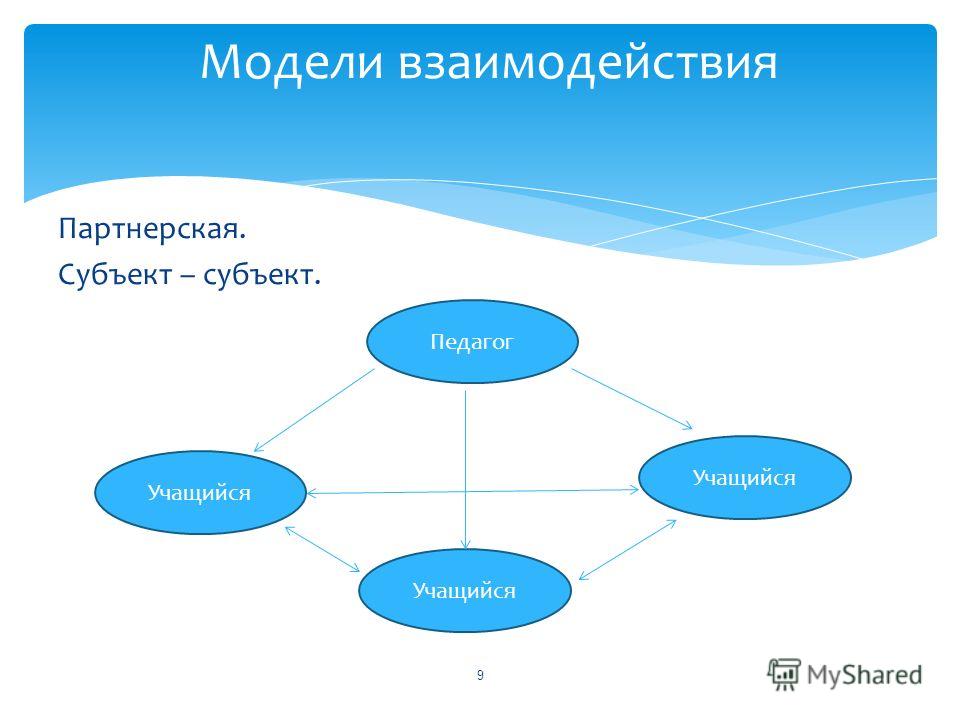 Модели взаимодействия

Партнерская.
Субъект – субъект.

Педагог

Учащийся

Учащийся

Учащийся

9

MyShared